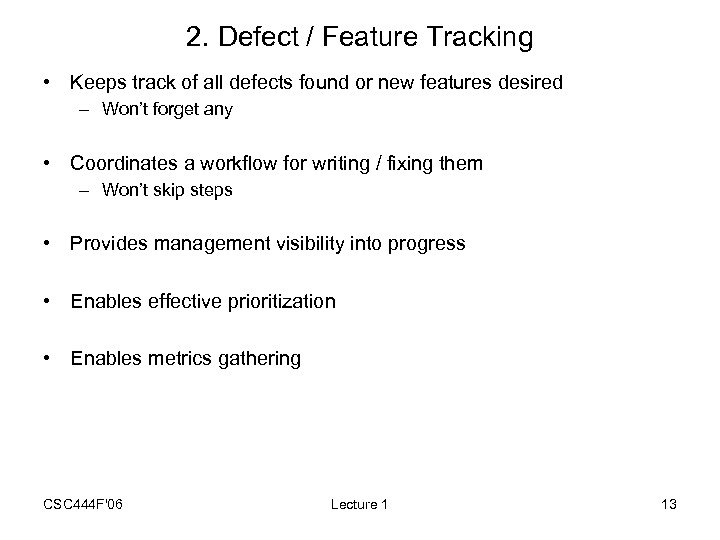 2. Defect / Feature Tracking

• Keeps track of all defects found or new features desired
– Won't forget any

• Coordinates a workflow for writing / fixing them
– Won't skip steps

• Provides management visibility into progress

• Enables effective prioritization

• Enables metrics gathering

CSC444F'06 Lecture 1 13